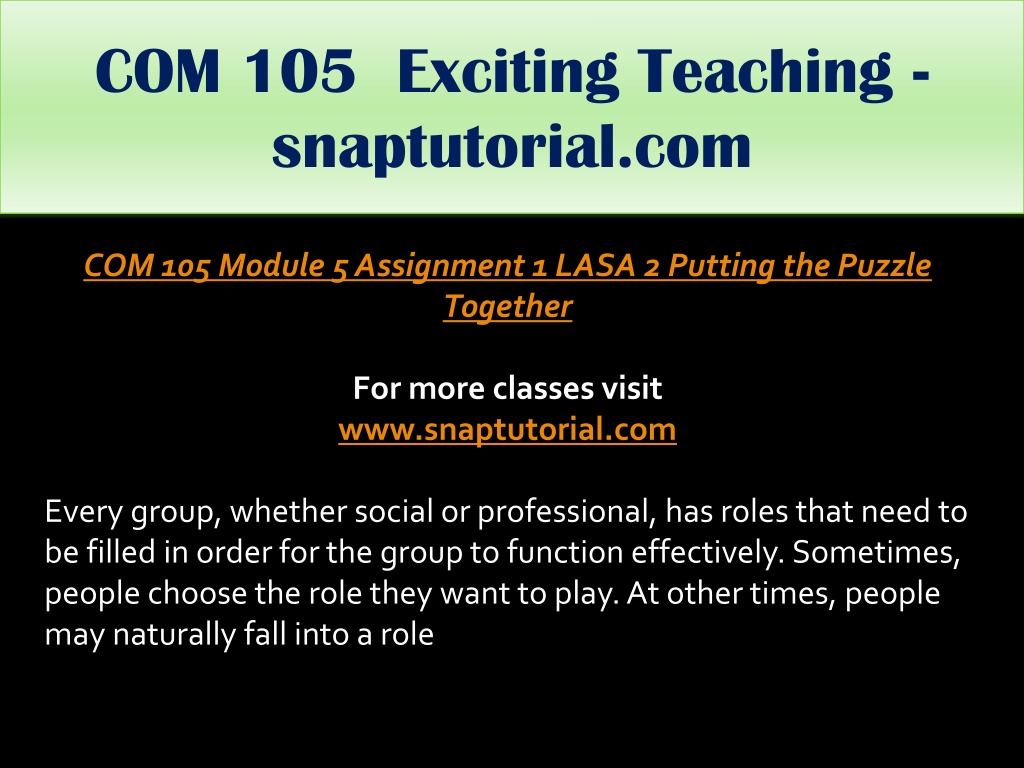 COM 105 Exciting Teaching - snaptutorial.com

COM 105 Module 5 Assignment 1 LASA 2 Putting the Puzzle Together

For more classes visit
www.snaptutorial.com

Every group, whether social or professional, has roles that need to be filled in order for the group to function effectively. Sometimes, people choose the role they want to play. At other times, people may naturally fall into a role